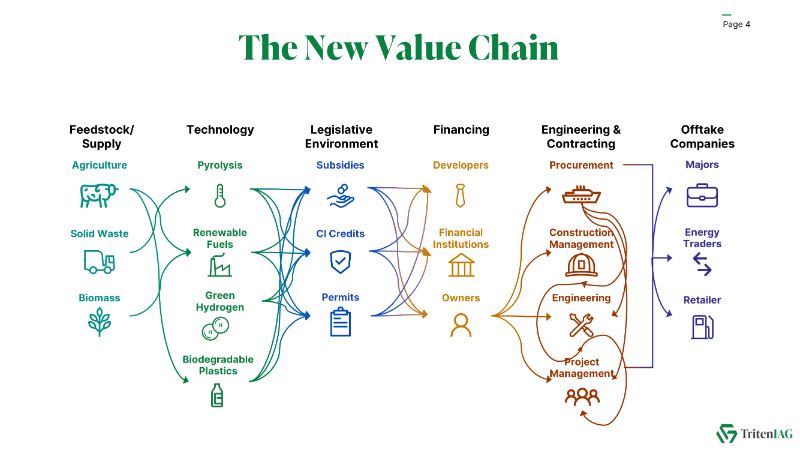 Page 4

The New Value Chain

Feedstock/ Supply

Agriculture

Solid Waste

Biomass

Technology

Pyrolysis

Renewable Fuels

Green Hydrogen

Biodegradable Plastics

Legislative Environment

Subsidies

CI Credits

Permits

Financing

Developers

Financial Institutions

Owners

Engineering & Contracting

Procurement

Construction Management

Engineering

Project Management

Offtake Companies

Majors

Energy Traders

Retailer

TritenIAG